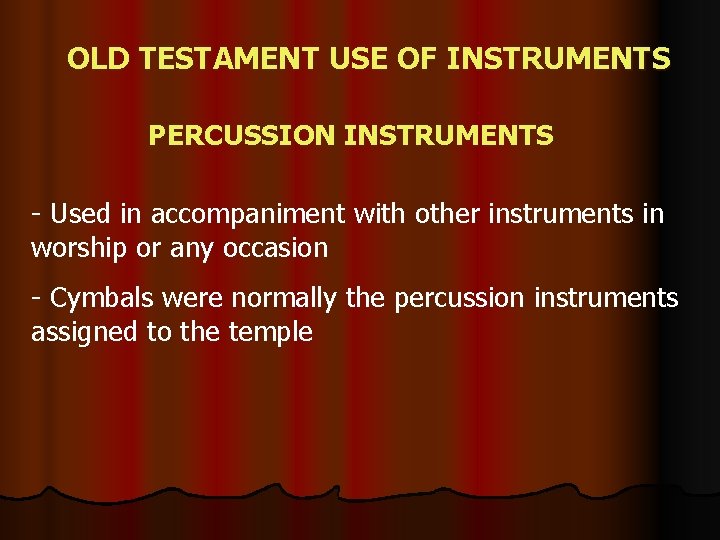 OLD TESTAMENT USE OF INSTRUMENTS

PERCUSSION INSTRUMENTS

- Used in accompaniment with other instruments in worship or any occasion

- Cymbals were normally the percussion instruments assigned to the temple